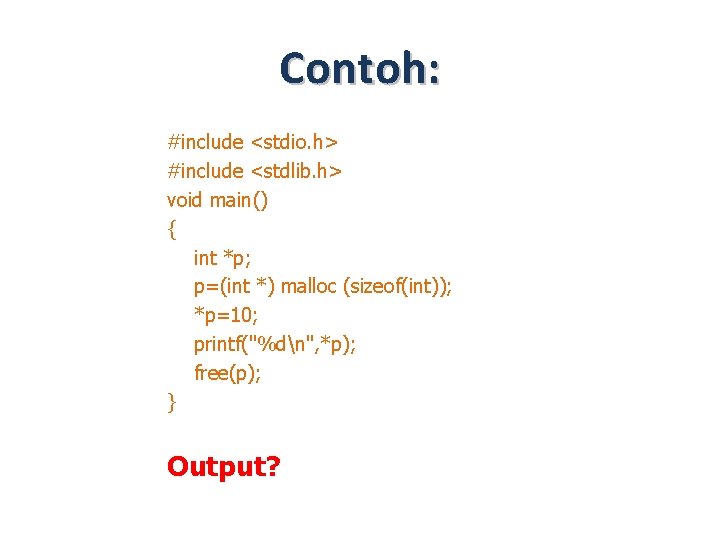 Contoh:

#include <stdio.h>
#include <stdlib.h>
void main()
{
int *p;
p=(int *) malloc (sizeof(int));
*p=10;
printf("%d\n",*p);
free(p);
}

Output?